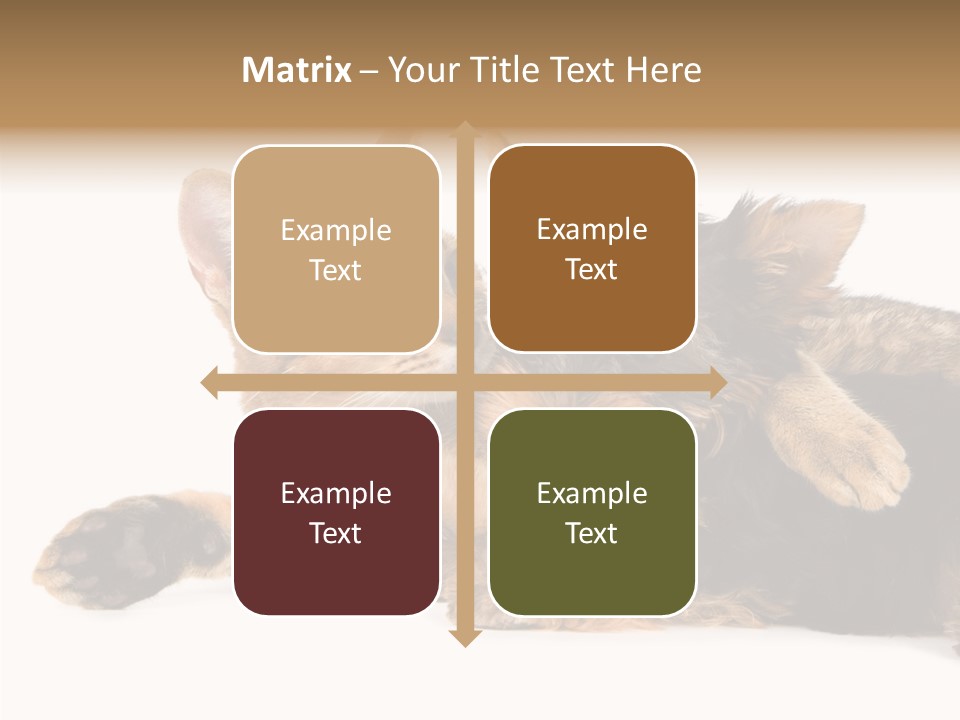 Matrix – Your Title Text Here

Example Text

Example Text

Example Text

Example Text